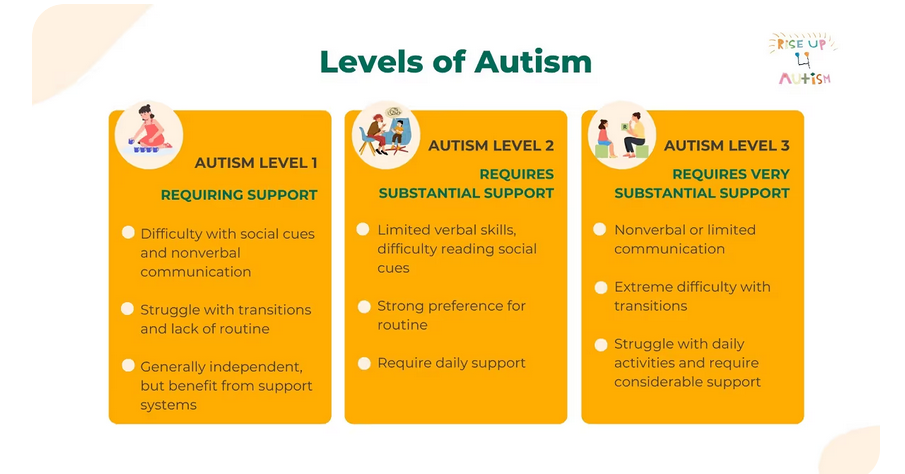 Levels of Autism

RISE UP 4 AUTISM

AUTISM LEVEL 1

REQUIRING SUPPORT

Difficulty with social cues and nonverbal communication

Struggle with transitions and lack of routine

Generally independent, but benefit from support systems

AUTISM LEVEL 2

REQUIRES SUBSTANTIAL SUPPORT

Limited verbal skills, difficulty reading social cues

Strong preference for routine

Require daily support

AUTISM LEVEL 3

REQUIRES VERY SUBSTANTIAL SUPPORT

Nonverbal or limited communication

Extreme difficulty with transitions

Struggle with daily activities and require considerable support